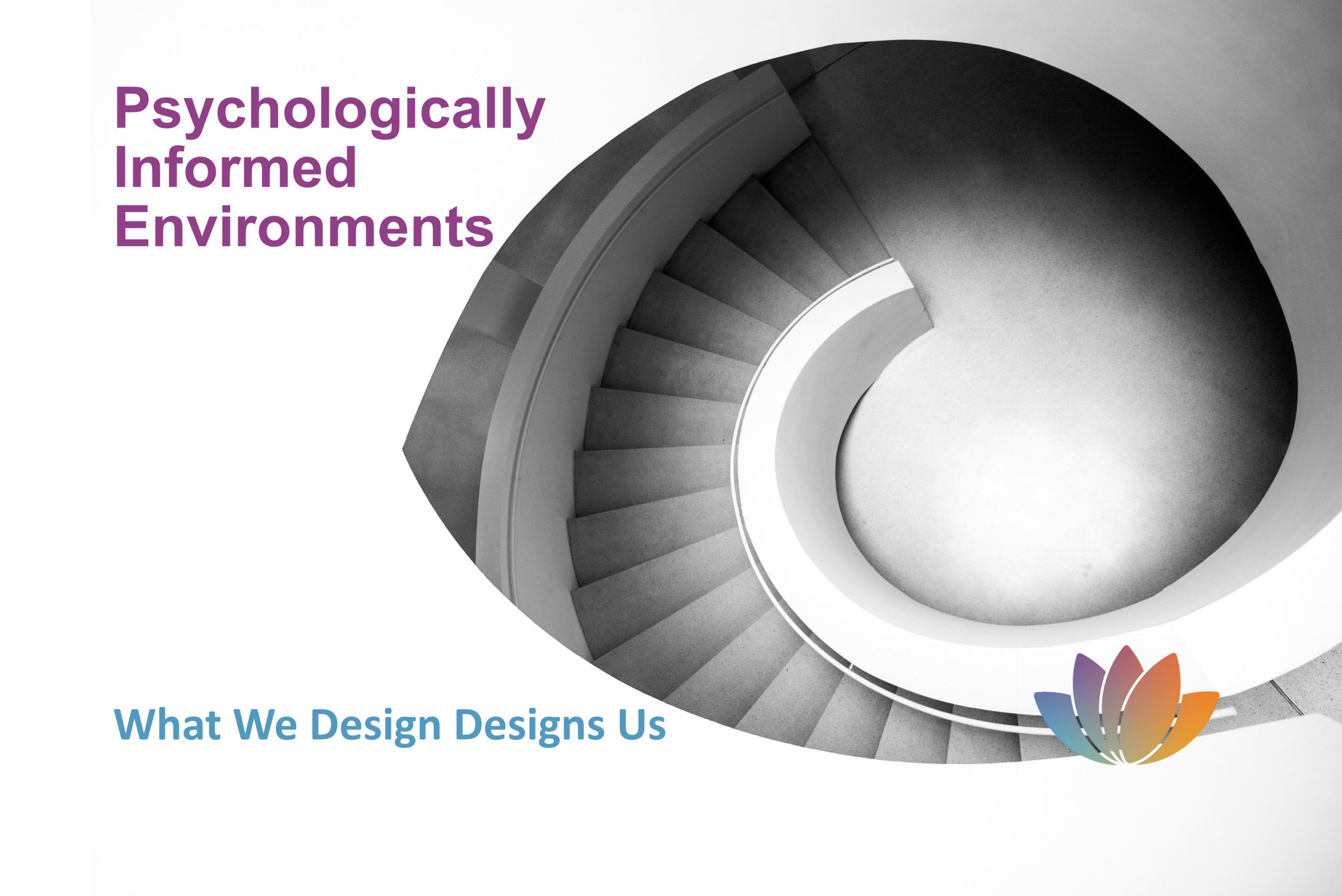 Psychologically Informed Environments

What We Design Designs Us